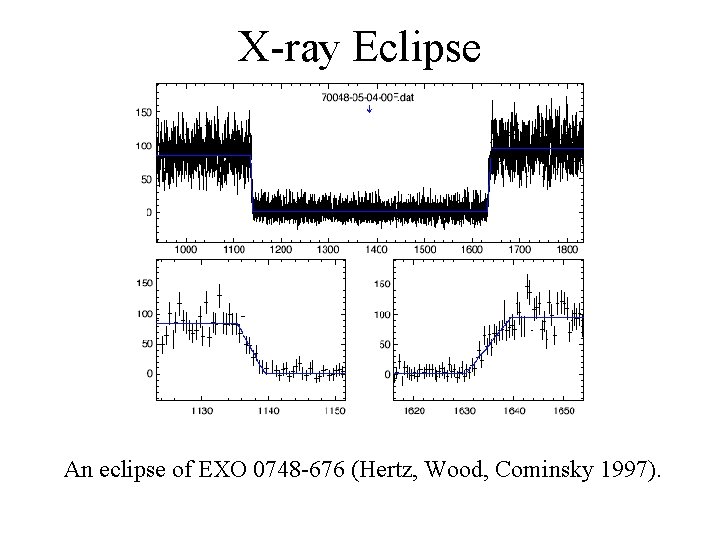 X-ray Eclipse

70048-05-04-00F.dat

150
100
50
0

1000 1100 1200 1300 1400 1500 1600 1700 1800

150
100
50
0

1130 1140 1150

150
100
50
0

1620 1630 1640 1650

An eclipse of EXO 0748-676 (Hertz, Wood, Cominsky 1997).